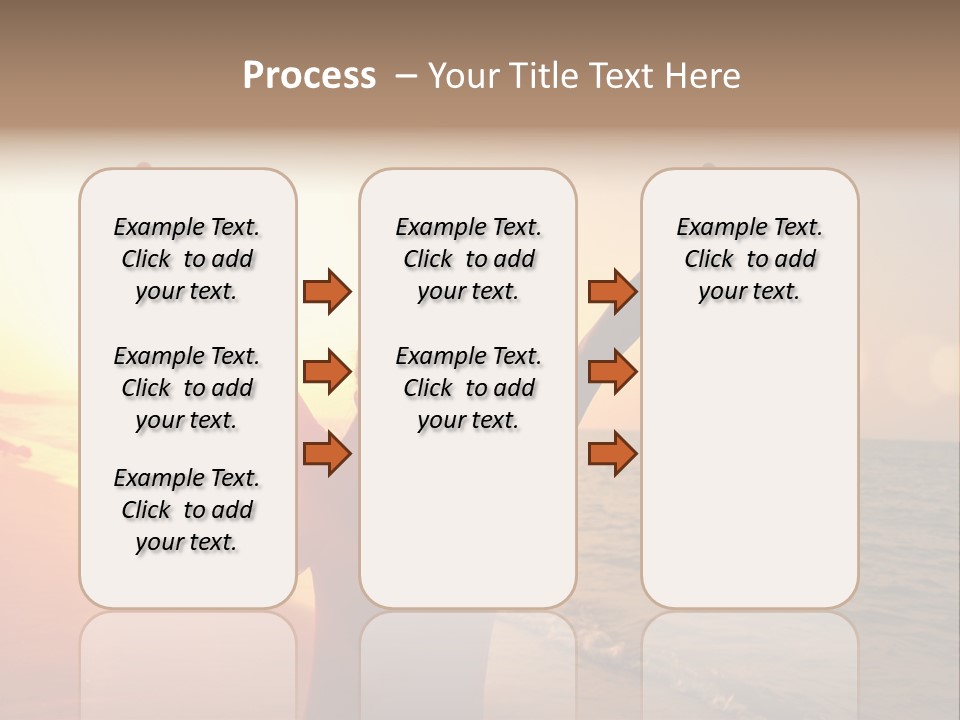 Process – Your Title Text Here

Example Text. Click to add your text.

Example Text. Click to add your text.

Example Text. Click to add your text.

Example Text. Click to add your text.

Example Text. Click to add your text.

Example Text. Click to add your text.